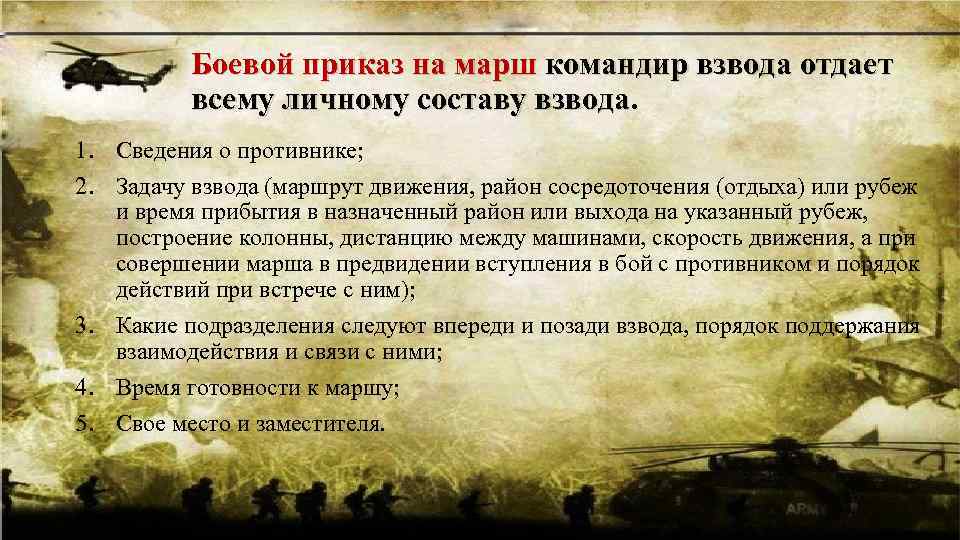 Боевой приказ на марш командир взвода отдает всему личному составу взвода.

1. Сведения о противнике;
2. Задачу взвода (маршрут движения, район сосредоточения (отдыха) или рубеж и время прибытия в назначенный район или выхода на указанный рубеж, построение колонны, дистанцию между машинами, скорость движения, а при совершении марша в предвидении вступления в бой с противником и порядок действий при встрече с ним);
3. Какие подразделения следуют впереди и позади взвода, порядок поддержания взаимодействия и связи с ними;
4. Время готовности к маршу;
5. Свое место и заместителя.

ARMY